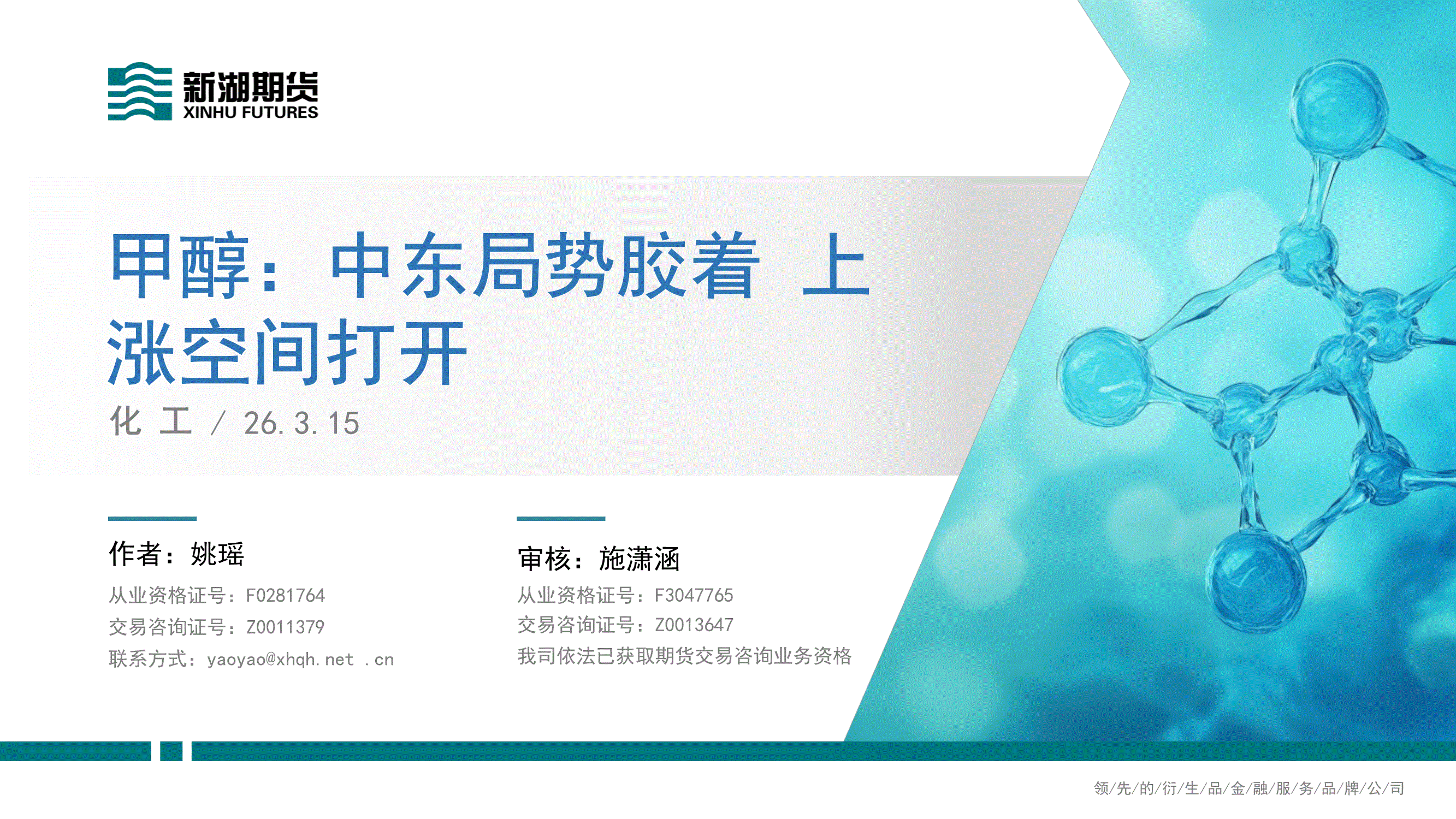 新湖期货
XINHU FUTURES

甲醇：中东局势胶着 上涨空间打开

化 工 / 26.3.15

作者：姚瑶
从业资格证号：F0281764
交易咨询证号：Z0011379
联系方式：yaoyao@xhqh.net .cn

审核：施潇涵
从业资格证号：F3047765
交易咨询证号：Z0013647
我司依法已获取期货交易咨询业务资格

领/先/的/衍/生/品/金/融/服/务/品/牌/公/司